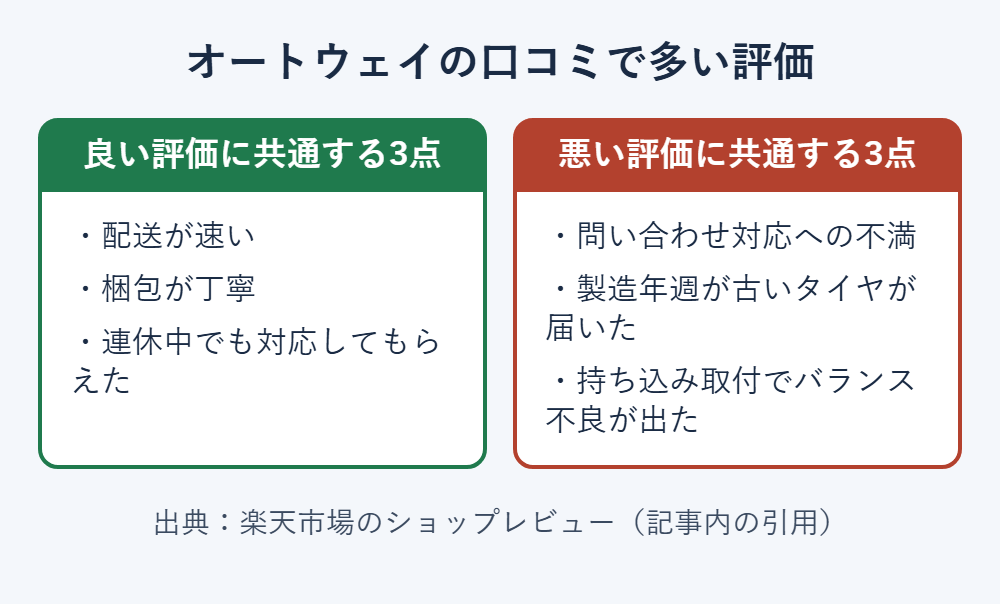 オートウェイの口コミで多い評価

良い評価に共通する3点

・配送が速い

・梱包が丁寧

・連休中でも対応してもらえた

悪い評価に共通する3点

・問い合わせ対応への不満

・製造年週が古いタイヤが届いた

・持ち込み取付でバランス不良が出た

出典：楽天市場のショップレビュー（記事内の引用）